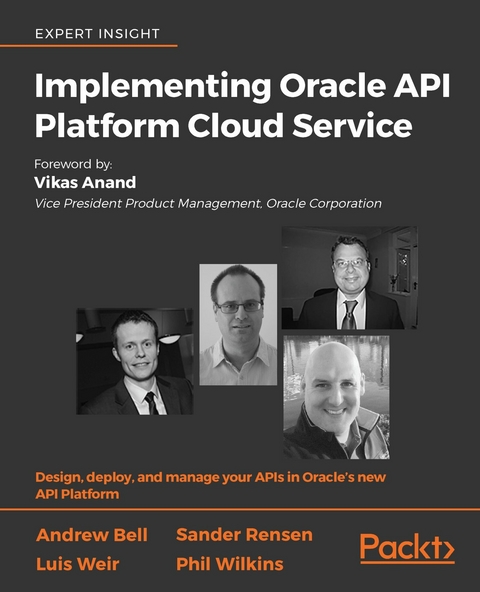 EXPERT INSIGHT

Implementing Oracle API Platform Cloud Service

Foreword by:
Vikas Anand
Vice President Product Management, Oracle Corporation

Design, deploy, and manage your APIs in Oracle's new API Platform

Andrew Bell
Luis Weir
Sander Rensen
Phil Wilkins

Packt>